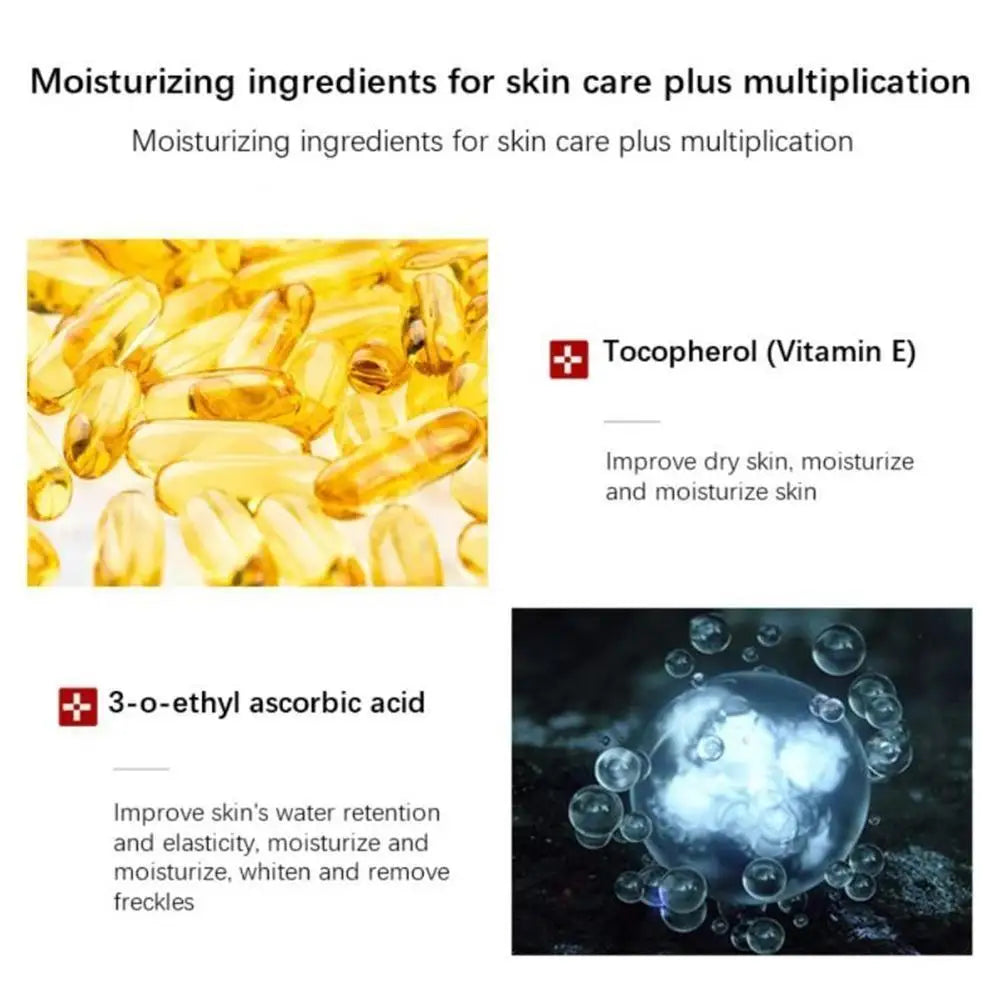 Moisturizing ingredients for skin care plus multiplication

Moisturizing ingredients for skin care plus multiplication

Tocopherol (Vitamin E)

Improve dry skin, moisturize and moisturize skin

3-o-ethyl ascorbic acid

Improve skin's water retention and elasticity, moisturize and moisturize, whiten and remove freckles